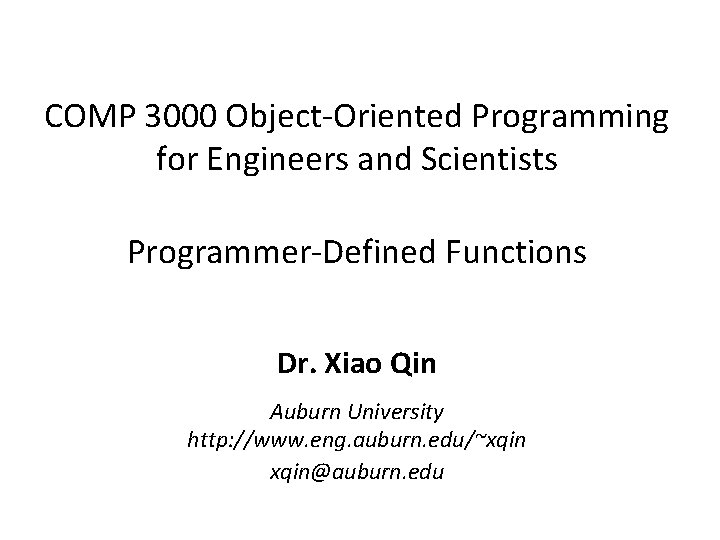 COMP 3000 Object-Oriented Programming for Engineers and Scientists

Programmer-Defined Functions

Dr. Xiao Qin

Auburn University
http://www.eng.auburn.edu/~xqin
xqin@auburn.edu